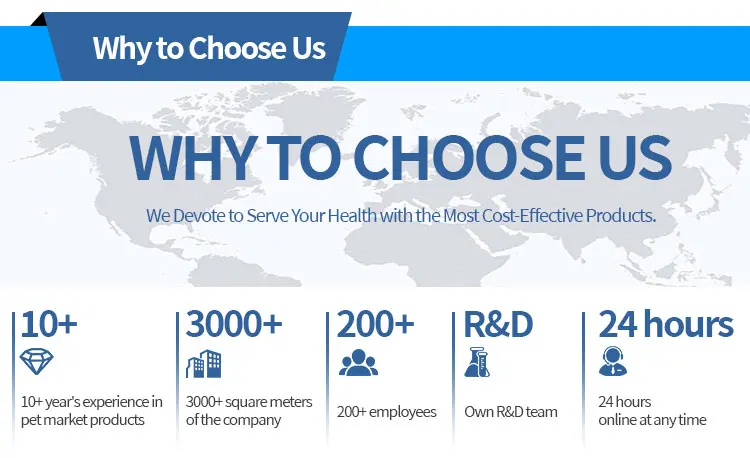 Why to Choose Us

WHY TO CHOOSE US

We Devote to Serve Your Health with the Most Cost-Effective Products.

10+

10+ year's experience in pet market products

3000+

3000+ square meters of the company

200+

200+ employees

R&D

Own R&D team

24 hours

24 hours online at any time